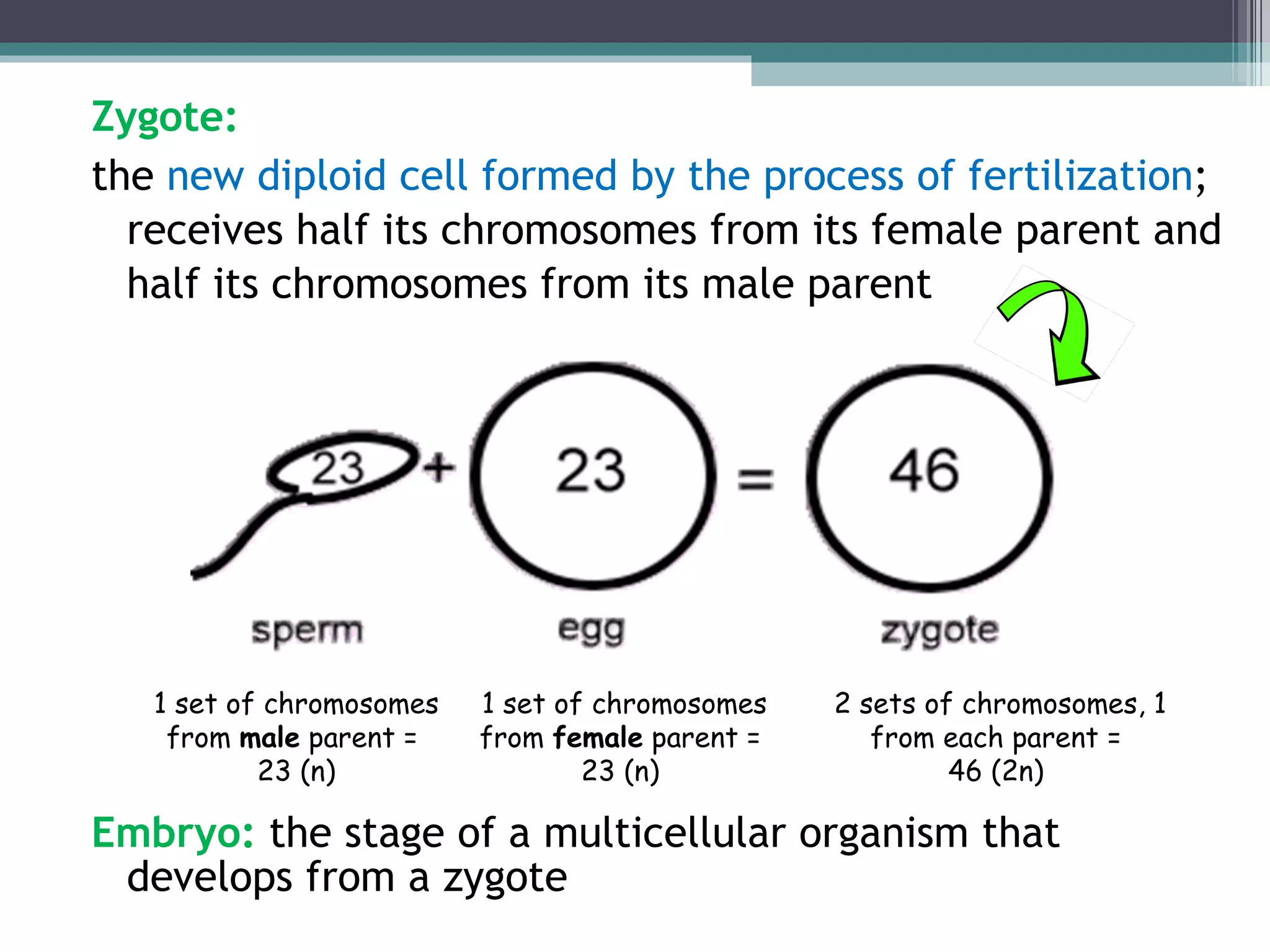 Zygote:

the new diploid cell formed by the process of fertilization; receives half its chromosomes from its female parent and half its chromosomes from its male parent

23 + 23 = 46

sperm

egg

zygote

1 set of chromosomes from male parent = 23 (n)

1 set of chromosomes from female parent = 23 (n)

2 sets of chromosomes, 1 from each parent = 46 (2n)

Embryo: the stage of a multicellular organism that develops from a zygote